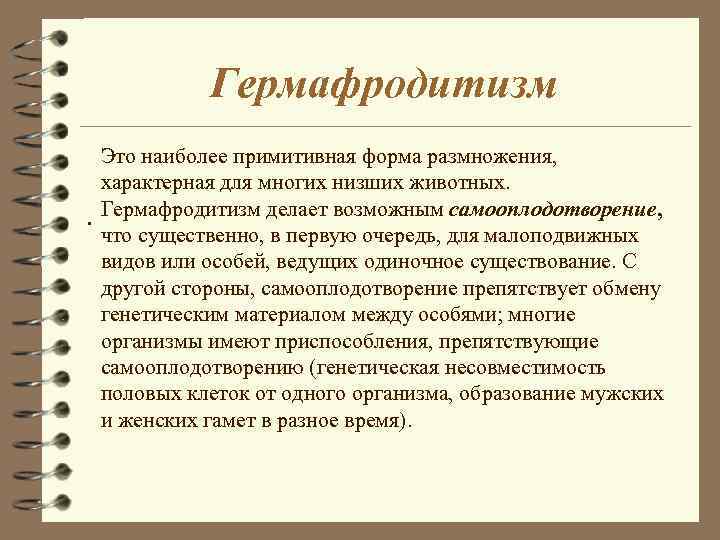 Гермафродитизм

Это наиболее примитивная форма размножения, характерная для многих низших животных. Гермафродитизм делает возможным самооплодотворение, что существенно, в первую очередь, для малоподвижных видов или особей, ведущих одиночное существование. С другой стороны, самооплодотворение препятствует обмену генетическим материалом между особями; многие организмы имеют приспособления, препятствующие самооплодотворению (генетическая несовместимость половых клеток от одного организма, образование мужских и женских гамет в разное время).